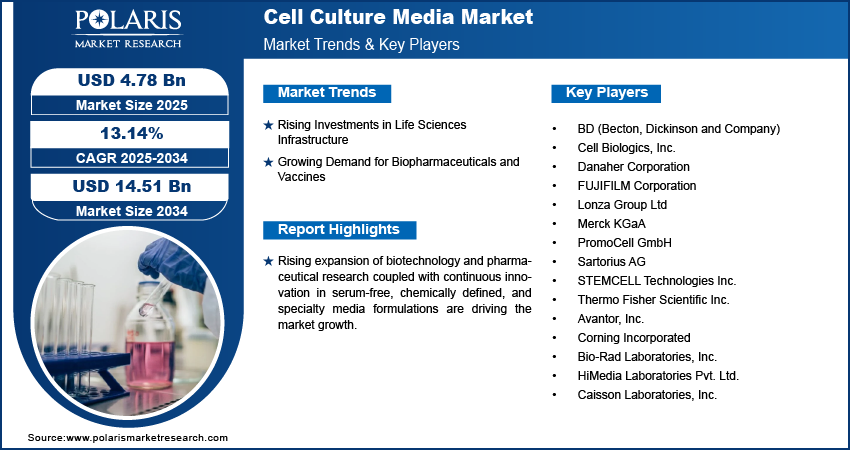 POLARIS
MARKET RESEARCH

Cell Culture Media Market
Market Trends & Key Players

USD 4.78 Bn
Market Size 2025

13.14%
CAGR 2025-2034

USD 14.51 Bn
Market Size 2034

Market Trends

★ Rising Investments in Life Sciences Infrastructure

★ Growing Demand for Biopharmaceuticals and Vaccines

Report Highlights

★ Rising expansion of biotechnology and pharmaceutical research coupled with continuous innovation in serum-free, chemically defined, and specialty media formulations are driving the market growth.

Key Players

• BD (Becton, Dickinson and Company)
• Cell Biologics, Inc.
• Danaher Corporation
• FUJIFILM Corporation
• Lonza Group Ltd
• Merck KGaA
• PromoCell GmbH
• Sartorius AG
• STEMCELL Technologies Inc.
• Thermo Fisher Scientific Inc.
• Avantor, Inc.
• Corning Incorporated
• Bio-Rad Laboratories, Inc.
• HiMedia Laboratories Pvt. Ltd.
• Caisson Laboratories, Inc.

Source:www.polarismarketresearch.com